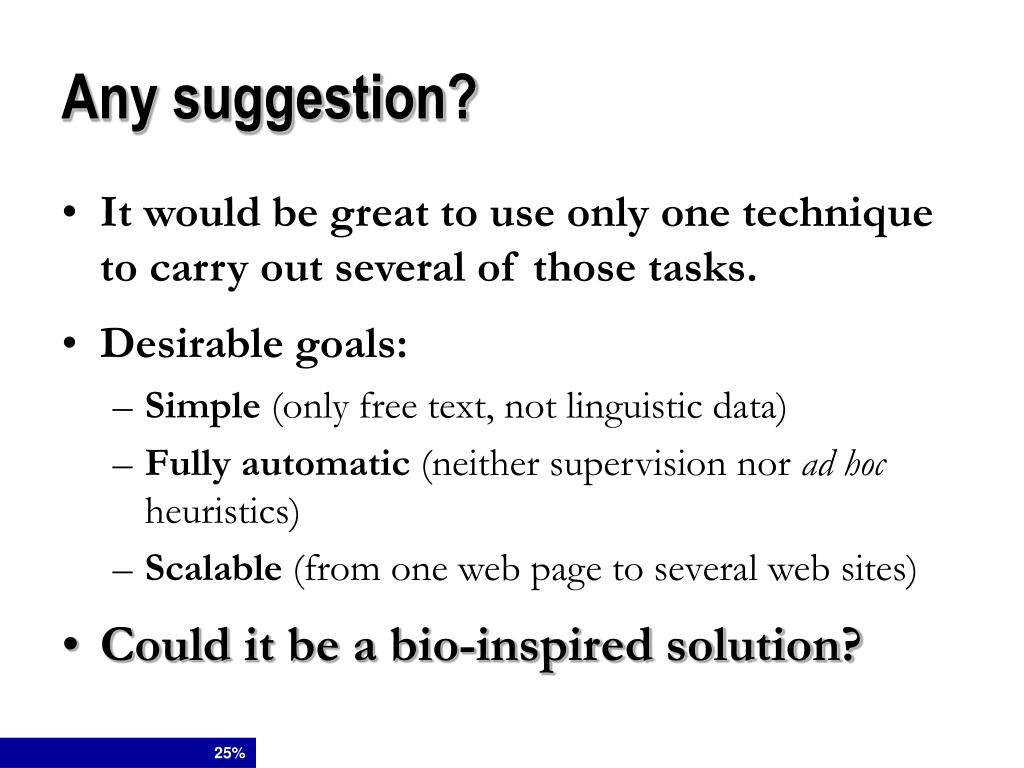 Any suggestion?

• It would be great to use only one technique to carry out several of those tasks.

• Desirable goals:
– Simple (only free text, not linguistic data)
– Fully automatic (neither supervision nor ad hoc heuristics)
– Scalable (from one web page to several web sites)

• Could it be a bio-inspired solution?

25%